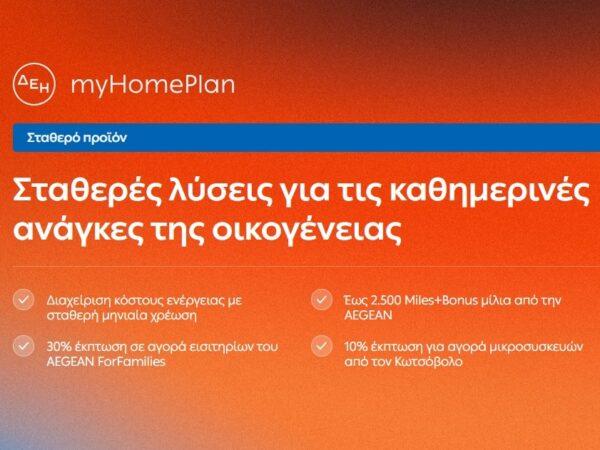 ΔΕΗ myHomePlan

Σταθερό προϊόν

Σταθερές λύσεις για τις καθημερινές ανάγκες της οικογένειας

Διαχείριση κόστους ενέργειας με σταθερή μηνιαία χρέωση

30% έκπτωση σε αγορά εισιτηρίων του AEGEAN ForFamilies

Έως 2.500 Miles+Bonus μίλια από την AEGEAN

10% έκπτωση για αγορά μικροσυσκευών από τον Κωτσόβολο